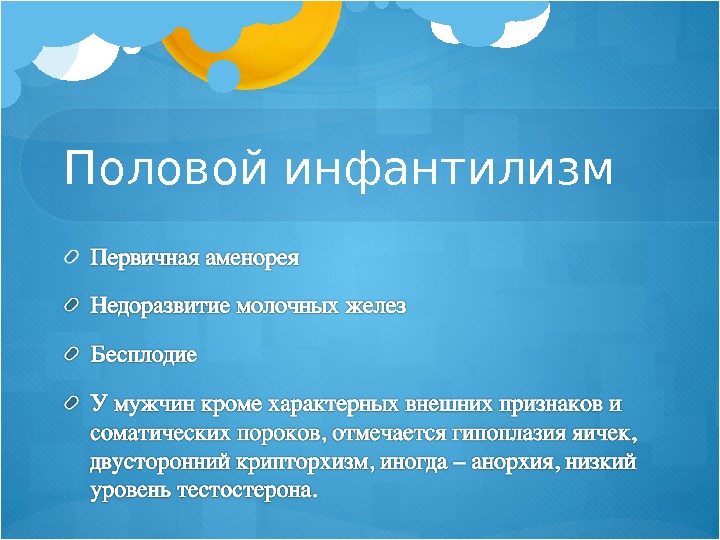 Половой инфантилизм

Первичная аменорея

Недоразвитие молочных желез

Бесплодие

У мужчин кроме характерных внешних признаков и соматических пороков, отмечается гипоплазия яичек, двусторонний крипторхизм, иногда – анорхия, низкий уровень тестостерона.